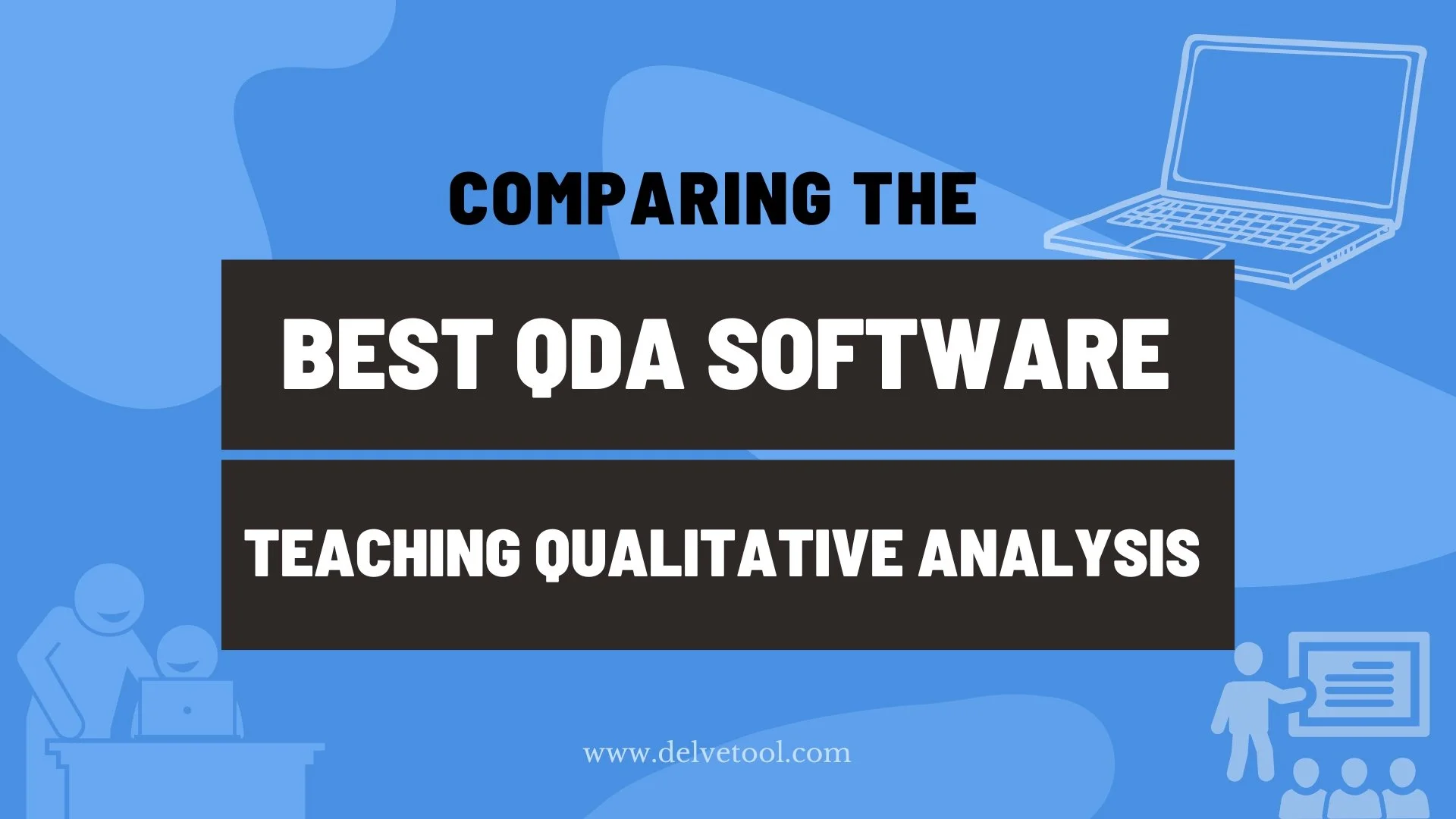 COMPARING THE

BEST QDA SOFTWARE

TEACHING QUALITATIVE ANALYSIS

www.delvetool.com